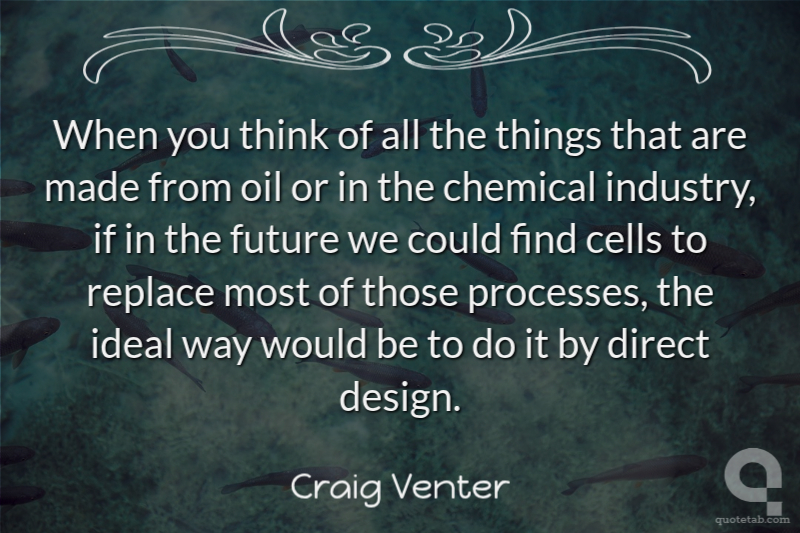 When you think of all the things that are made from oil or in the chemical industry, if in the future we could find cells to replace most of those processes, the ideal way would be to do it by direct design.

Craig Venter

quotetab.com